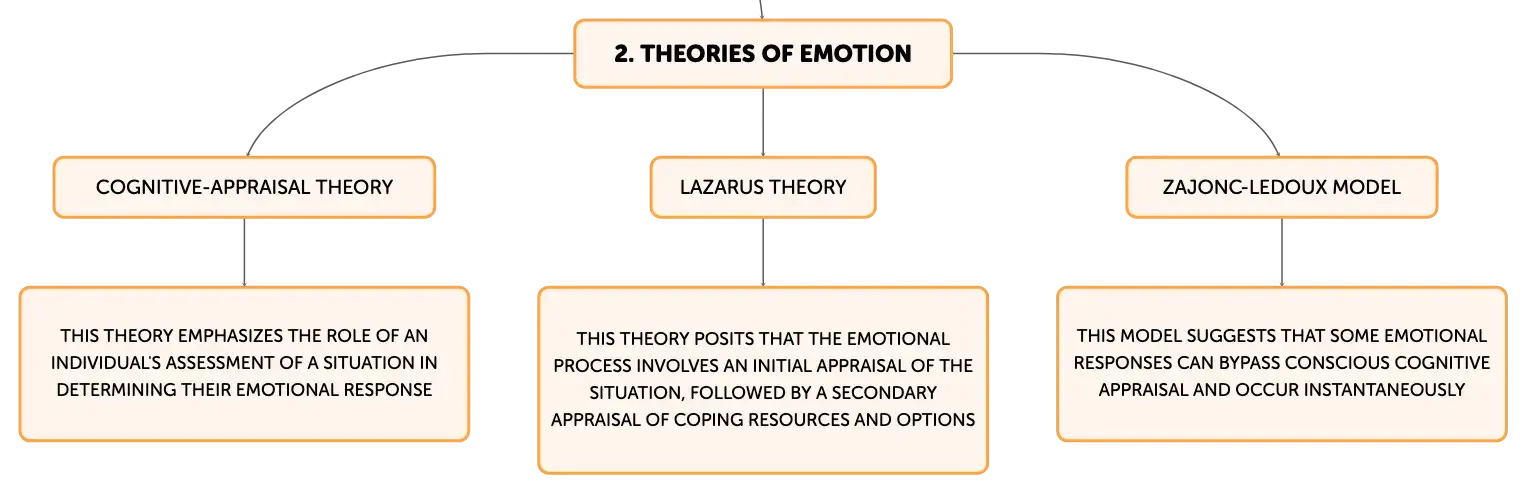 2. THEORIES OF EMOTION

COGNITIVE-APPRAISAL THEORY

THIS THEORY EMPHASIZES THE ROLE OF AN INDIVIDUAL'S ASSESSMENT OF A SITUATION IN DETERMINING THEIR EMOTIONAL RESPONSE

LAZARUS THEORY

THIS THEORY POSITS THAT THE EMOTIONAL PROCESS INVOLVES AN INITIAL APPRAISAL OF THE SITUATION, FOLLOWED BY A SECONDARY APPRAISAL OF COPING RESOURCES AND OPTIONS

ZAJONC-LEDOUX MODEL

THIS MODEL SUGGESTS THAT SOME EMOTIONAL RESPONSES CAN BYPASS CONSCIOUS COGNITIVE APPRAISAL AND OCCUR INSTANTANEOUSLY